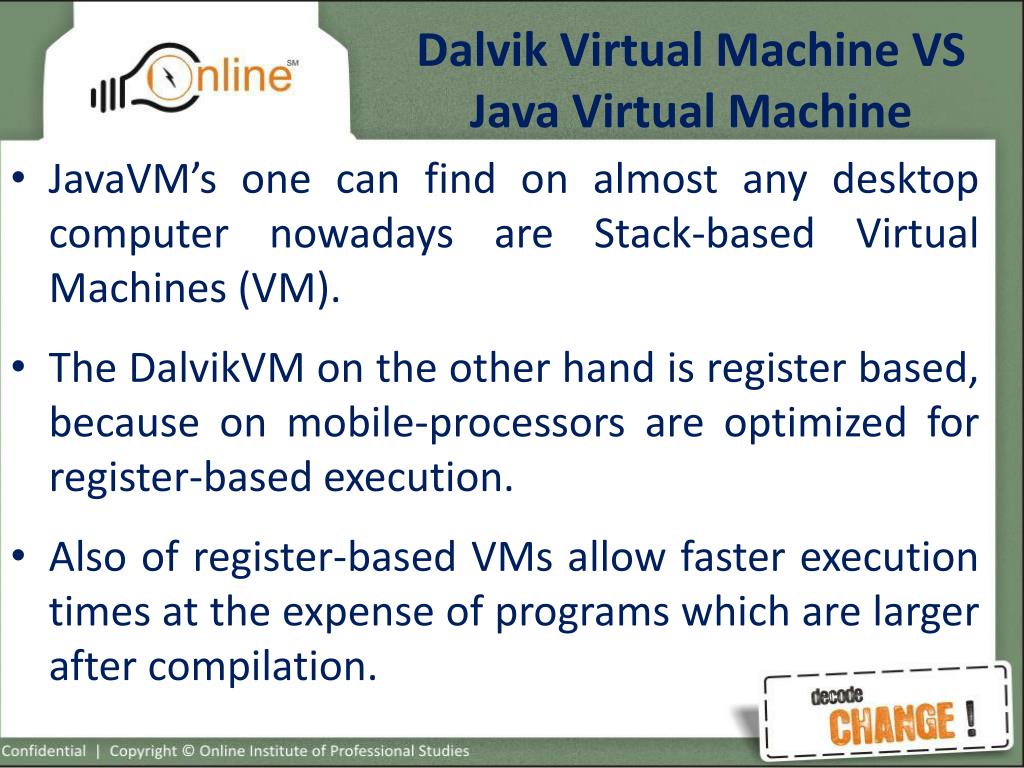 Online SM

Dalvik Virtual Machine VS Java Virtual Machine

• JavaVM's one can find on almost any desktop computer nowadays are Stack-based Virtual Machines (VM).

• The DalvikVM on the other hand is register based, because on mobile-processors are optimized for register-based execution.

• Also of register-based VMs allow faster execution times at the expense of programs which are larger after compilation.

decode CHANGE !

Confidential | Copyright © Online Institute of Professional Studies